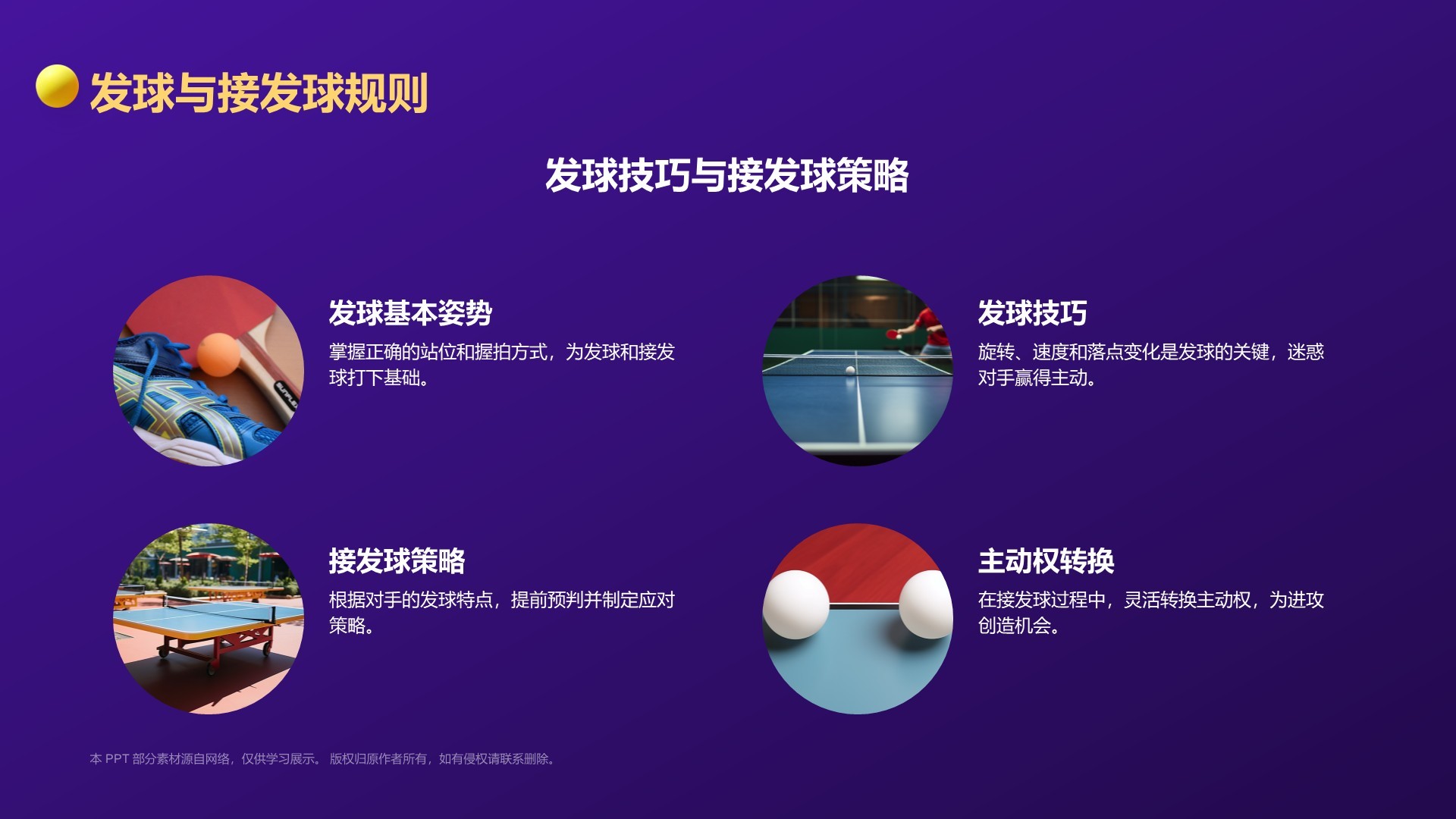 发球与接发球规则

发球技巧与接发球策略

发球基本姿势

掌握正确的站位和握拍方式，为发球和接发球打下基础。

发球技巧

旋转、速度和落点变化是发球的关键，迷惑对手赢得主动。

接发球策略

根据对手的发球特点，提前预判并制定应对策略。

主动权转换

在接发球过程中，灵活转换主动权，为进攻创造机会。

本 PPT 部分素材源自网络，仅供学习展示。 版权归原作者所有，如有侵权请联系删除。